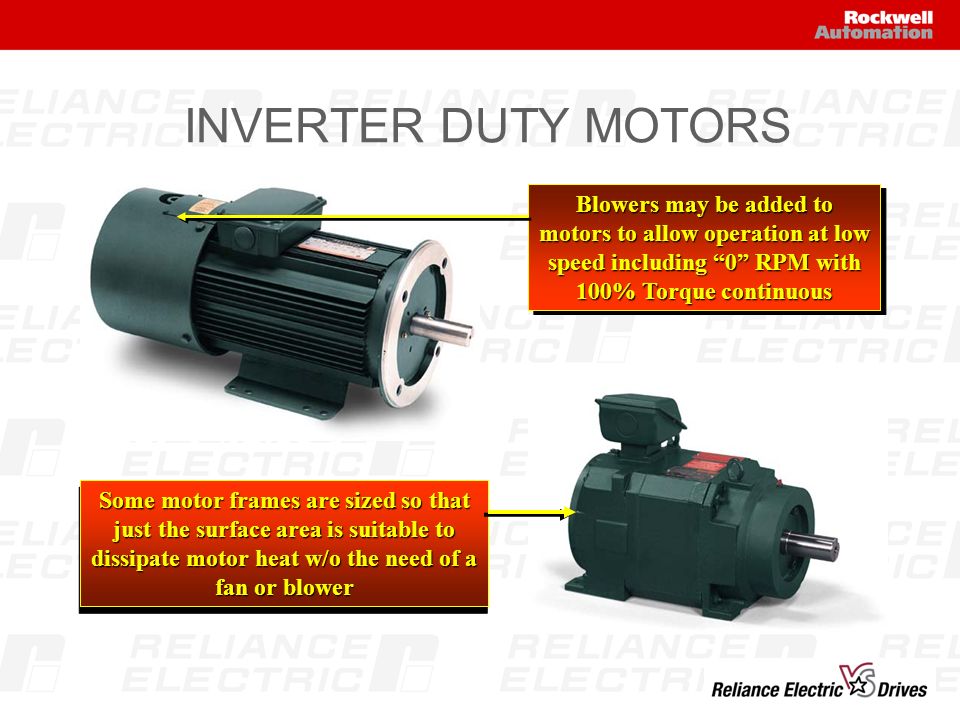 Rockwell Automation

INVERTER DUTY MOTORS

Blowers may be added to motors to allow operation at low speed including “0” RPM with 100% Torque continuous

Some motor frames are sized so that just the surface area is suitable to dissipate motor heat w/o the need of a fan or blower

Reliance Electric VS Drives